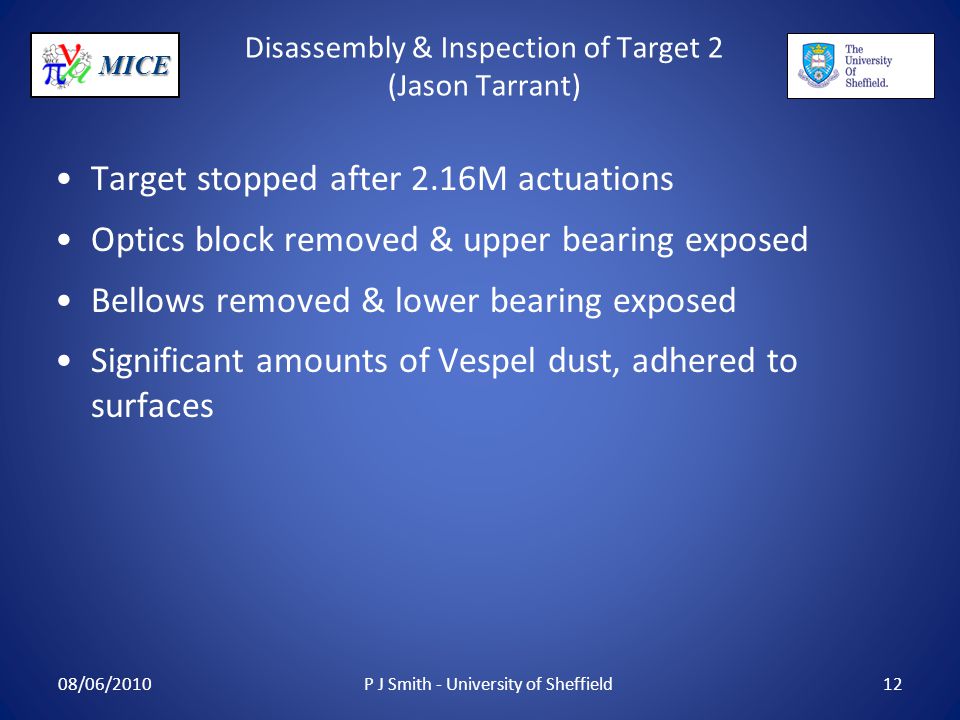 $\pi$ $\nu$ $\mu$ MICE

Disassembly & Inspection of Target 2
(Jason Tarrant)

The University Of Sheffield.

• Target stopped after 2.16M actuations
• Optics block removed & upper bearing exposed
• Bellows removed & lower bearing exposed
• Significant amounts of Vespel dust, adhered to surfaces

08/06/2010

P J Smith - University of Sheffield

12